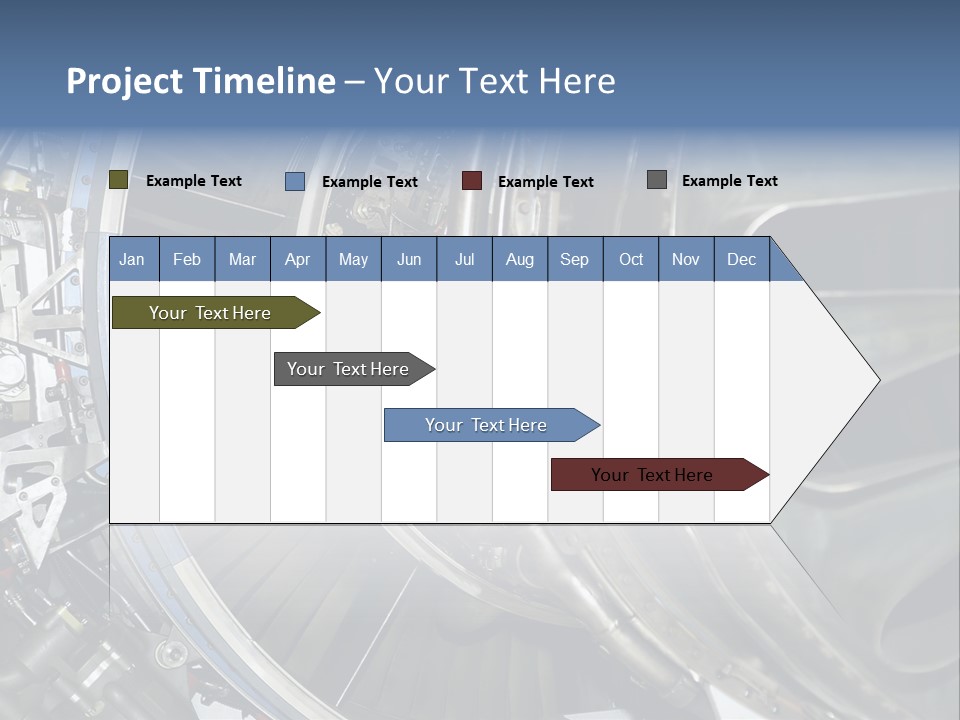 Project Timeline – Your Text Here

Example Text
Example Text
Example Text
Example Text

| Jan | Feb | Mar | Apr | May | Jun | Jul | Aug | Sep | Oct | Nov | Dec |
|---|---|---|---|---|---|---|---|---|---|---|---|

Your Text Here
Your Text Here
Your Text Here
Your Text Here